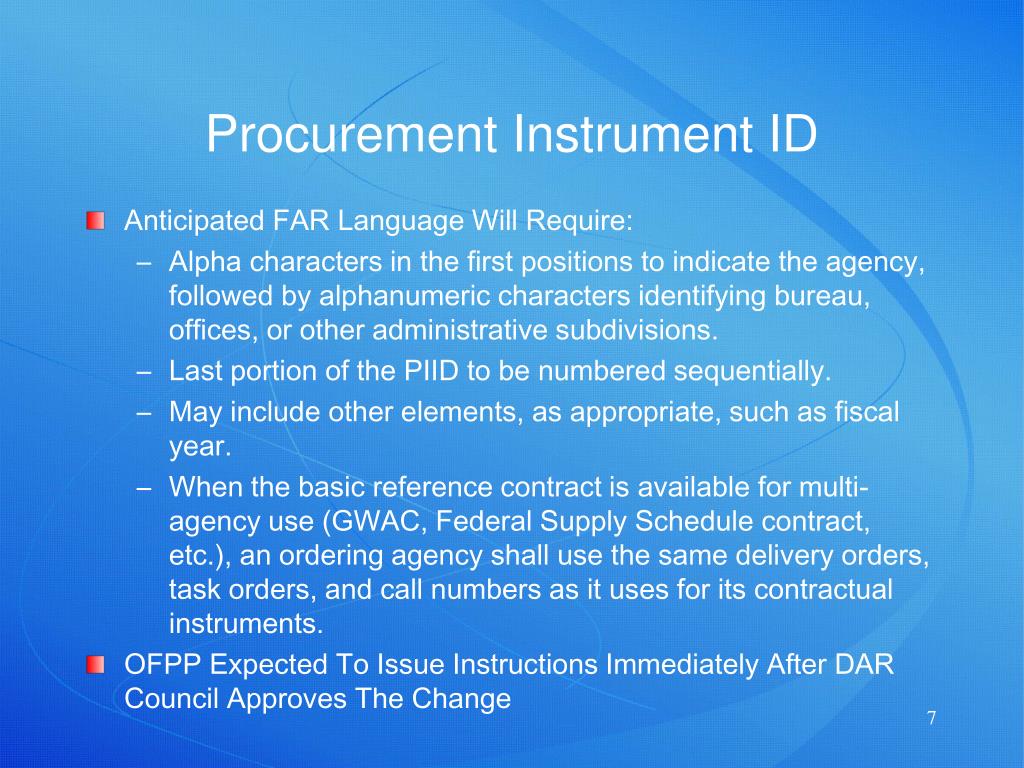 Procurement Instrument ID

Anticipated FAR Language Will Require:

– Alpha characters in the first positions to indicate the agency, followed by alphanumeric characters identifying bureau, offices, or other administrative subdivisions.

– Last portion of the PIID to be numbered sequentially.

– May include other elements, as appropriate, such as fiscal year.

– When the basic reference contract is available for multi-agency use (GWAC, Federal Supply Schedule contract, etc.), an ordering agency shall use the same delivery orders, task orders, and call numbers as it uses for its contractual instruments.

OFPP Expected To Issue Instructions Immediately After DAR Council Approves The Change

7